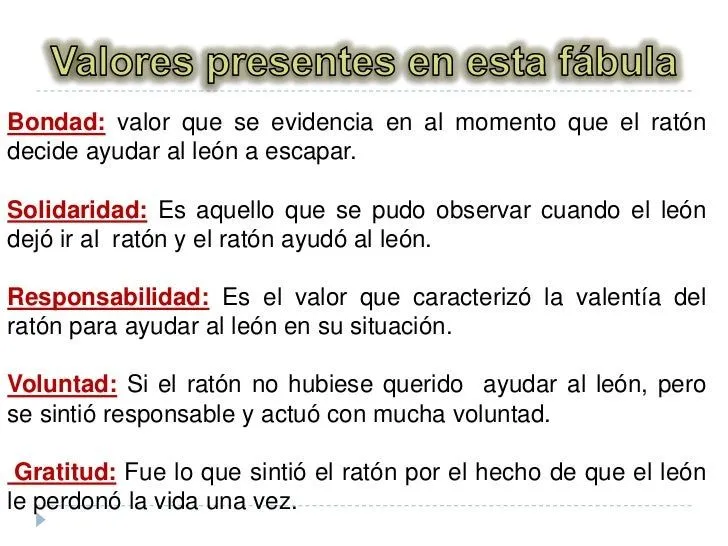 Valores presentes en esta fábula

Bondad: valor que se evidencia en al momento que el ratón decide ayudar al león a escapar.

Solidaridad: Es aquello que se pudo observar cuando el león dejó ir al ratón y el ratón ayudó al león.

Responsabilidad: Es el valor que caracterizó la valentía del ratón para ayudar al león en su situación.

Voluntad: Si el ratón no hubiese querido ayudar al león, pero se sintió responsable y actuó con mucha voluntad.

Gratitud: Fue lo que sintió el ratón por el hecho de que el león le perdonó la vida una vez.